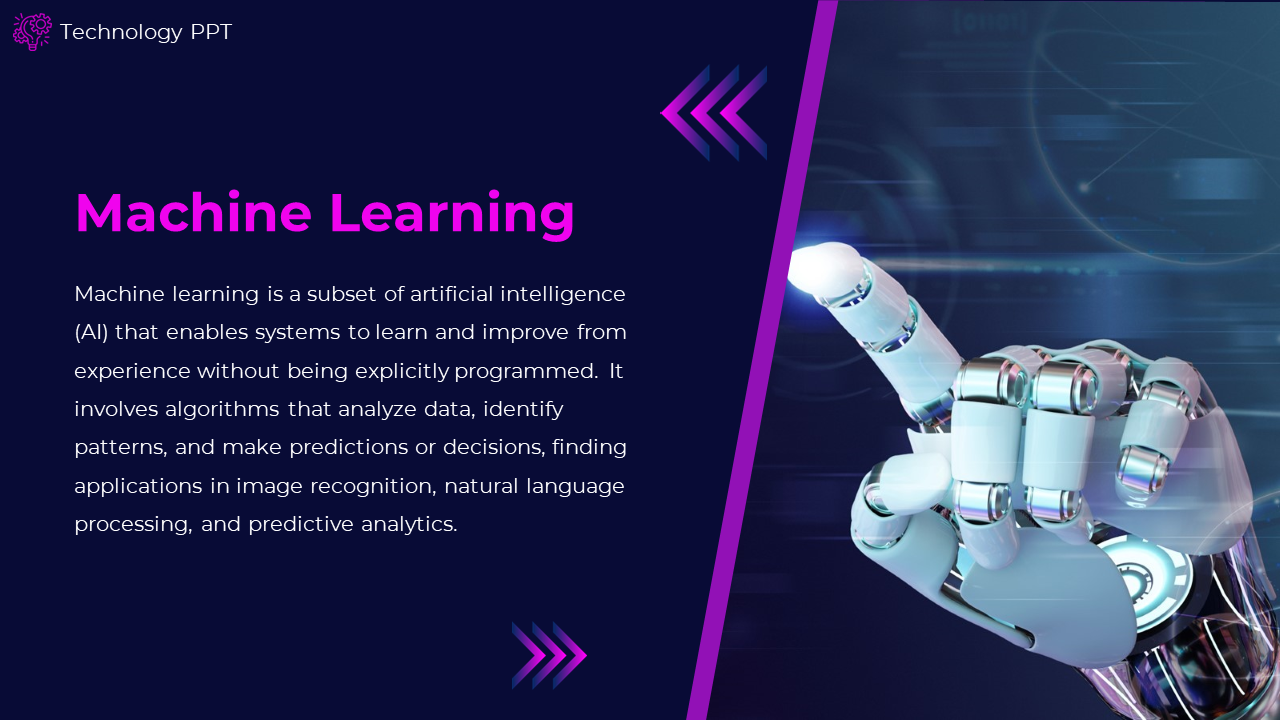 Technology PPT

Machine Learning

Machine learning is a subset of artificial intelligence (AI) that enables systems to learn and improve from experience without being explicitly programmed. It involves algorithms that analyze data, identify patterns, and make predictions or decisions, finding applications in image recognition, natural language processing, and predictive analytics.